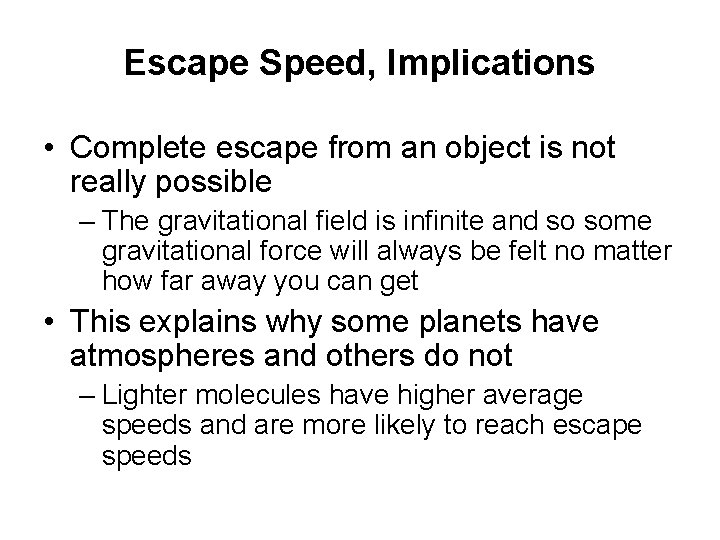 Escape Speed, Implications

• Complete escape from an object is not really possible
– The gravitational field is infinite and so some gravitational force will always be felt no matter how far away you can get

• This explains why some planets have atmospheres and others do not
– Lighter molecules have higher average speeds and are more likely to reach escape speeds